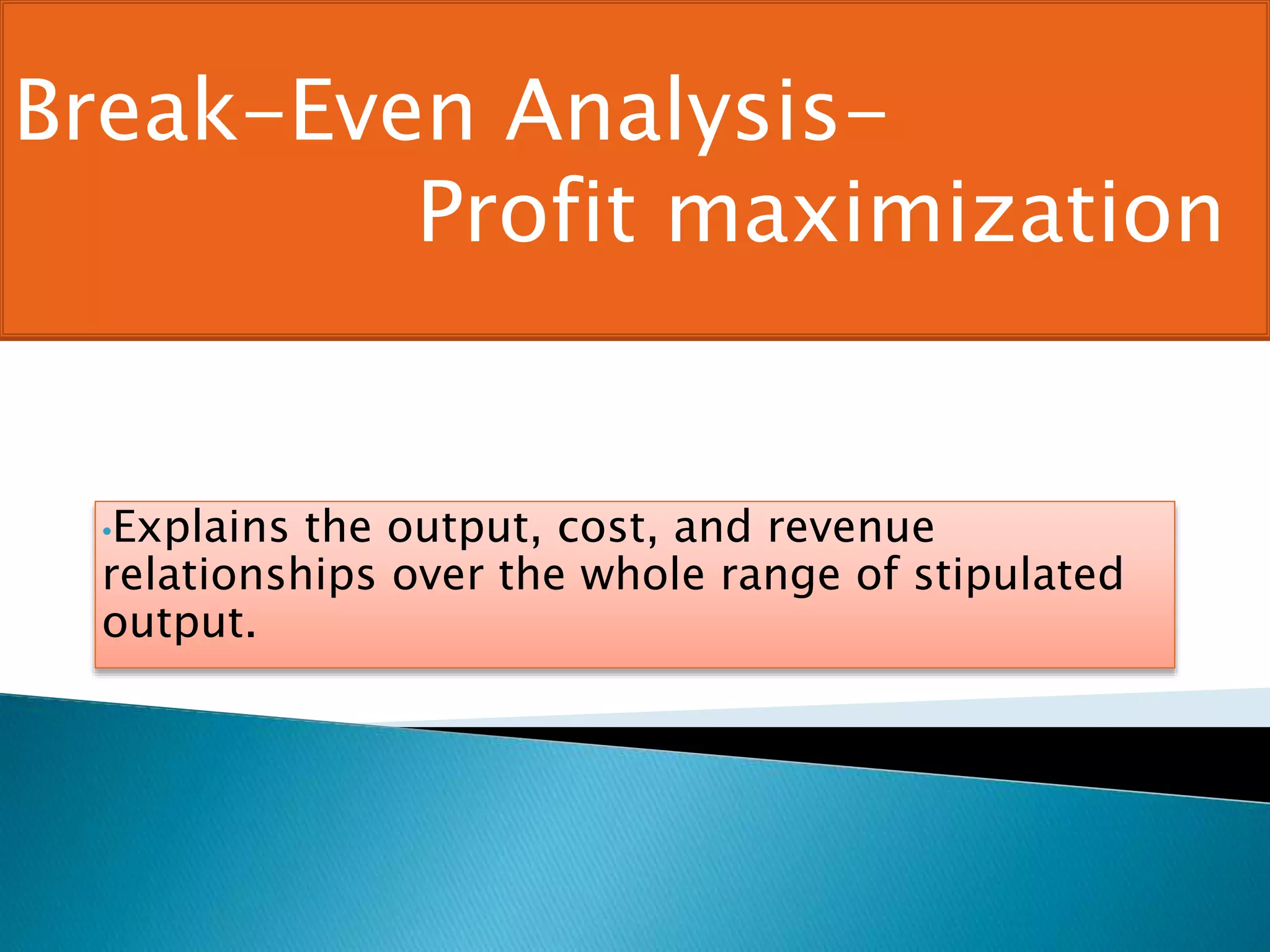 Break-Even Analysis- Profit maximization

•Explains the output, cost, and revenue relationships over the whole range of stipulated output.